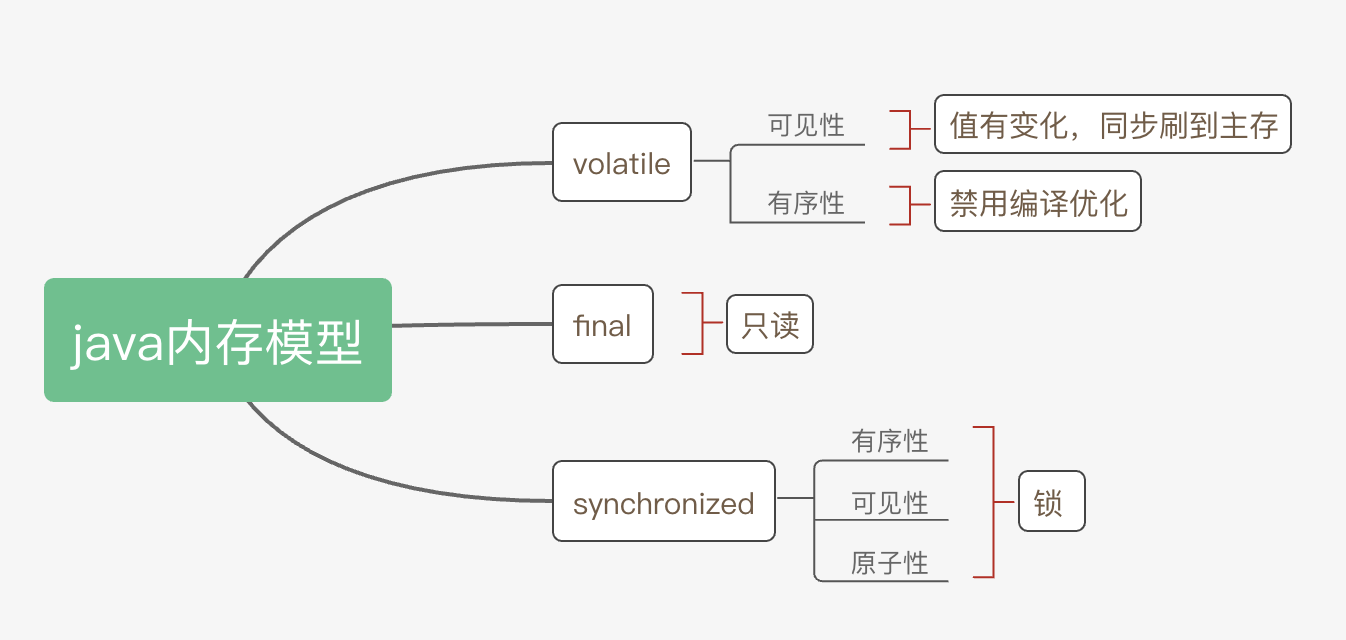 java内存模型

volatile

可见性

值有变化，同步刷到主存

有序性

禁用编译优化

final

只读

synchronized

有序性

可见性

原子性

锁